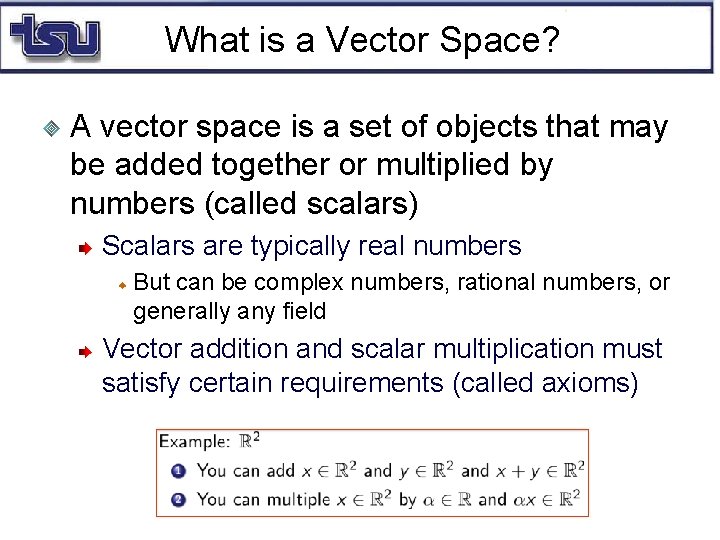 tsu

What is a Vector Space?

A vector space is a set of objects that may be added together or multiplied by numbers (called scalars)

Scalars are typically real numbers

But can be complex numbers, rational numbers, or generally any field

Vector addition and scalar multiplication must satisfy certain requirements (called axioms)

Example: $\mathbb{R}^2$

1 You can add $x \in \mathbb{R}^2$ and $y \in \mathbb{R}^2$ and $x + y \in \mathbb{R}^2$

2 You can multiple $x \in \mathbb{R}^2$ by $\alpha \in \mathbb{R}$ and $\alpha x \in \mathbb{R}^2$